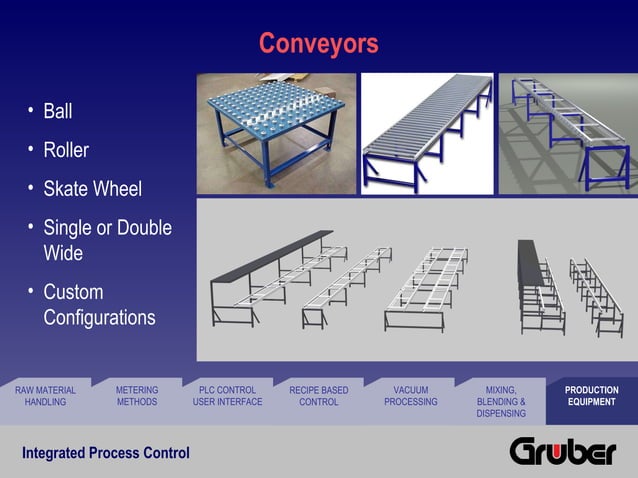 Conveyors

• Ball
• Roller
• Skate Wheel
• Single or Double Wide
• Custom Configurations

RAW MATERIAL HANDLING

METERING METHODS

PLC CONTROL USER INTERFACE

RECIPE BASED CONTROL

VACUUM PROCESSING

MIXING, BLENDING & DISPENSING

PRODUCTION EQUIPMENT

Integrated Process Control

Gruber